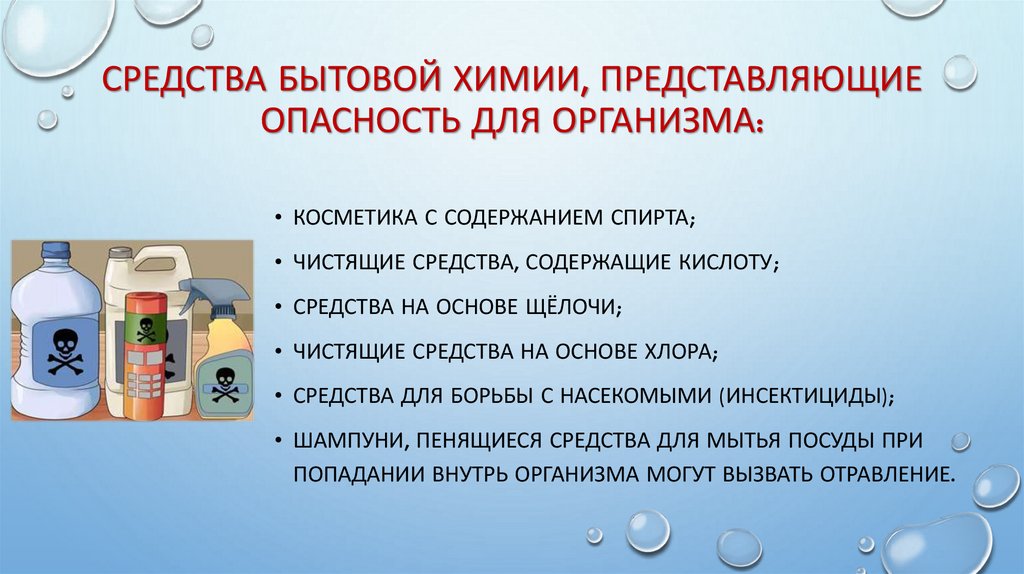 СРЕДСТВА БЫТОВОЙ ХИМИИ, ПРЕДСТАВЛЯЮЩИЕ ОПАСНОСТЬ ДЛЯ ОРГАНИЗМА:

• КОСМЕТИКА С СОДЕРЖАНИЕМ СПИРТА;
• ЧИСТЯЩИЕ СРЕДСТВА, СОДЕРЖАЩИЕ КИСЛОТУ;
• СРЕДСТВА НА ОСНОВЕ ЩЁЛОЧИ;
• ЧИСТЯЩИЕ СРЕДСТВА НА ОСНОВЕ ХЛОРА;
• СРЕДСТВА ДЛЯ БОРЬБЫ С НАСЕКОМЫМИ (ИНСЕКТИЦИДЫ);
• ШАМПУНИ, ПЕНЯЩИЕСЯ СРЕДСТВА ДЛЯ МЫТЬЯ ПОСУДЫ ПРИ ПОПАДАНИИ ВНУТРЬ ОРГАНИЗМА МОГУТ ВЫЗВАТЬ ОТРАВЛЕНИЕ.